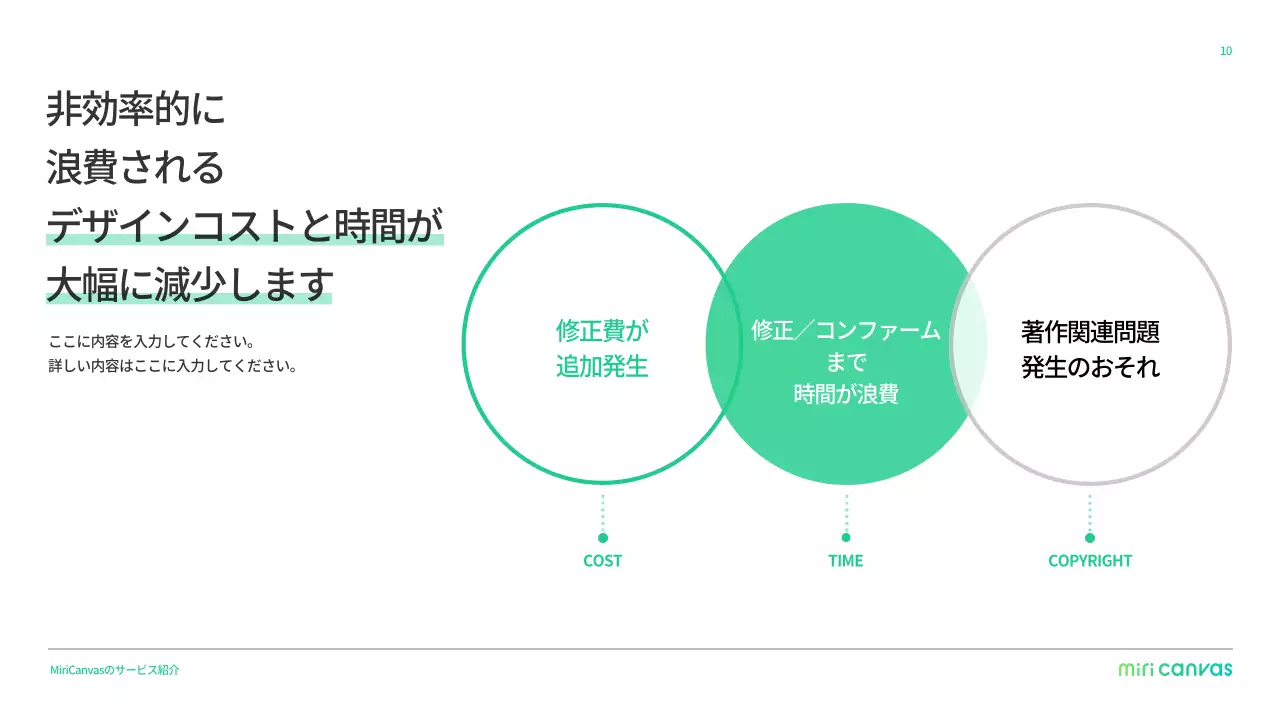 10

非効率的に
浪費される
デザインコストと時間が
大幅に減少します

ここに内容を入力してください。
詳しい内容はここに入力してください。

修正費が
追加発生

修正／コンファーム
まで
時間が浪費

著作関連問題
発生のおそれ

COST

TIME

COPYRIGHT

MiriCanvasのサービス紹介

miri canvas